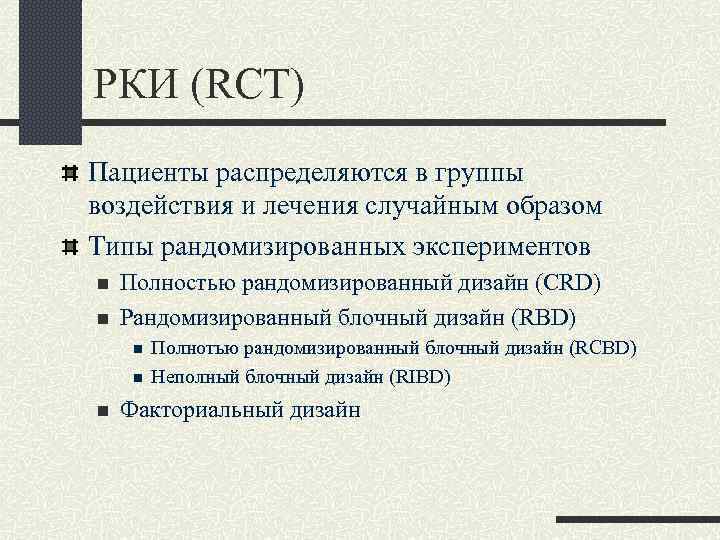 РКИ (RCT)

Пациенты распределяются в группы воздействия и лечения случайным образом

Типы рандомизированных экспериментов

Полностью рандомизированный дизайн (CRD)

Рандомизированный блочный дизайн (RBD)

Полнотью рандомизированный блочный дизайн (RCBD)

Неполный блочный дизайн (RIBD)

Факториальный дизайн